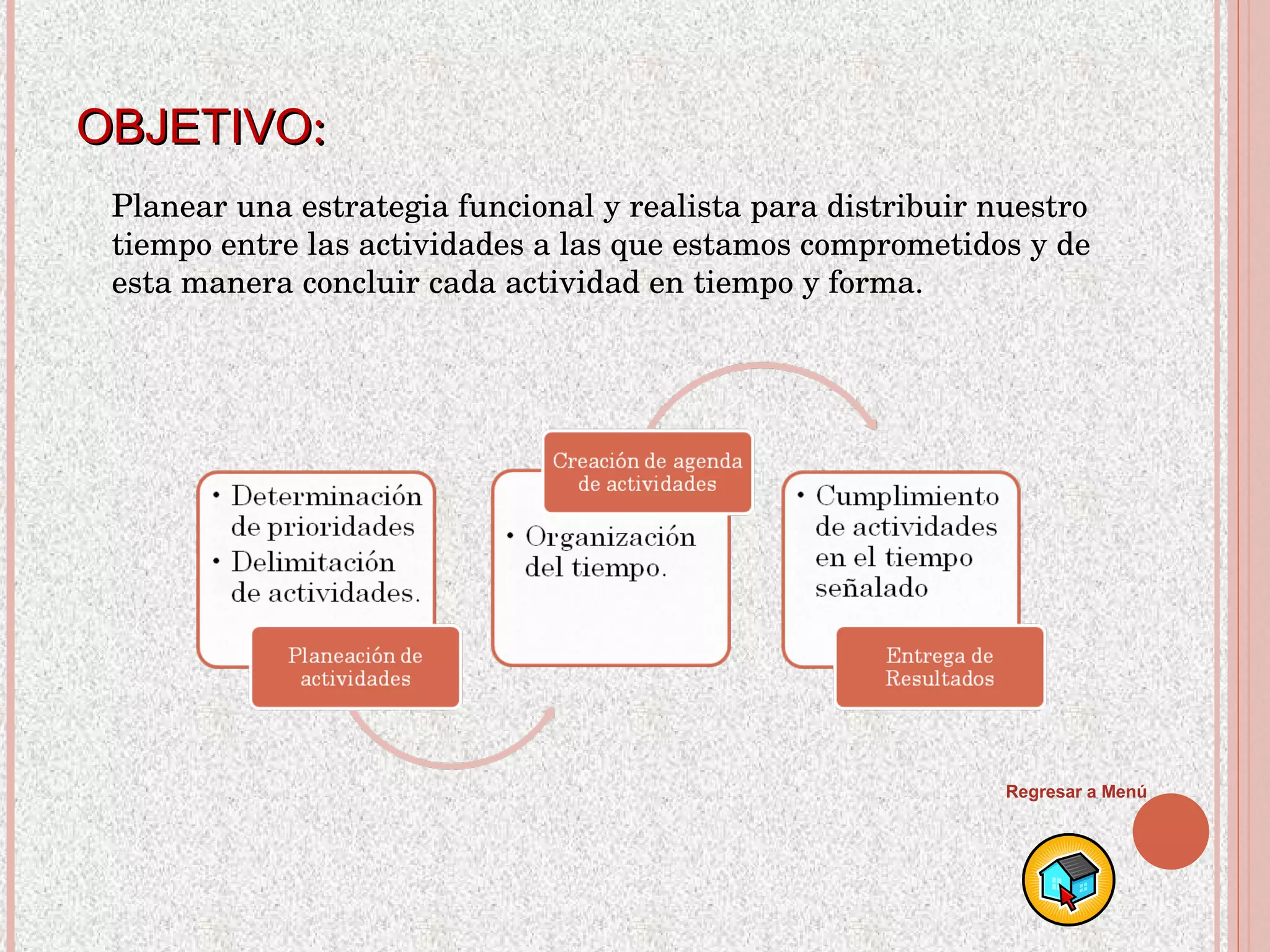 OBJETIVO:

Planear una estrategia funcional y realista para distribuir nuestro tiempo entre las actividades a las que estamos comprometidos y de esta manera concluir cada actividad en tiempo y forma.

• Determinación de prioridades
• Delimitación de actividades.

Planeación de actividades

Creación de agenda de actividades

• Organización del tiempo.

• Cumplimiento de actividades en el tiempo señalado

Entrega de Resultados

Regresar a Menú